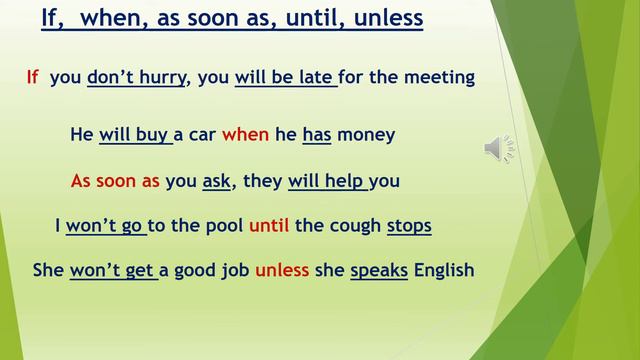 If, when, as soon as, until, unless

If you don't hurry, you will be late for the meeting

He will buy a car when he has money

As soon as you ask, they will help you

I won't go to the pool until the cough stops

She won't get a good job unless she speaks English